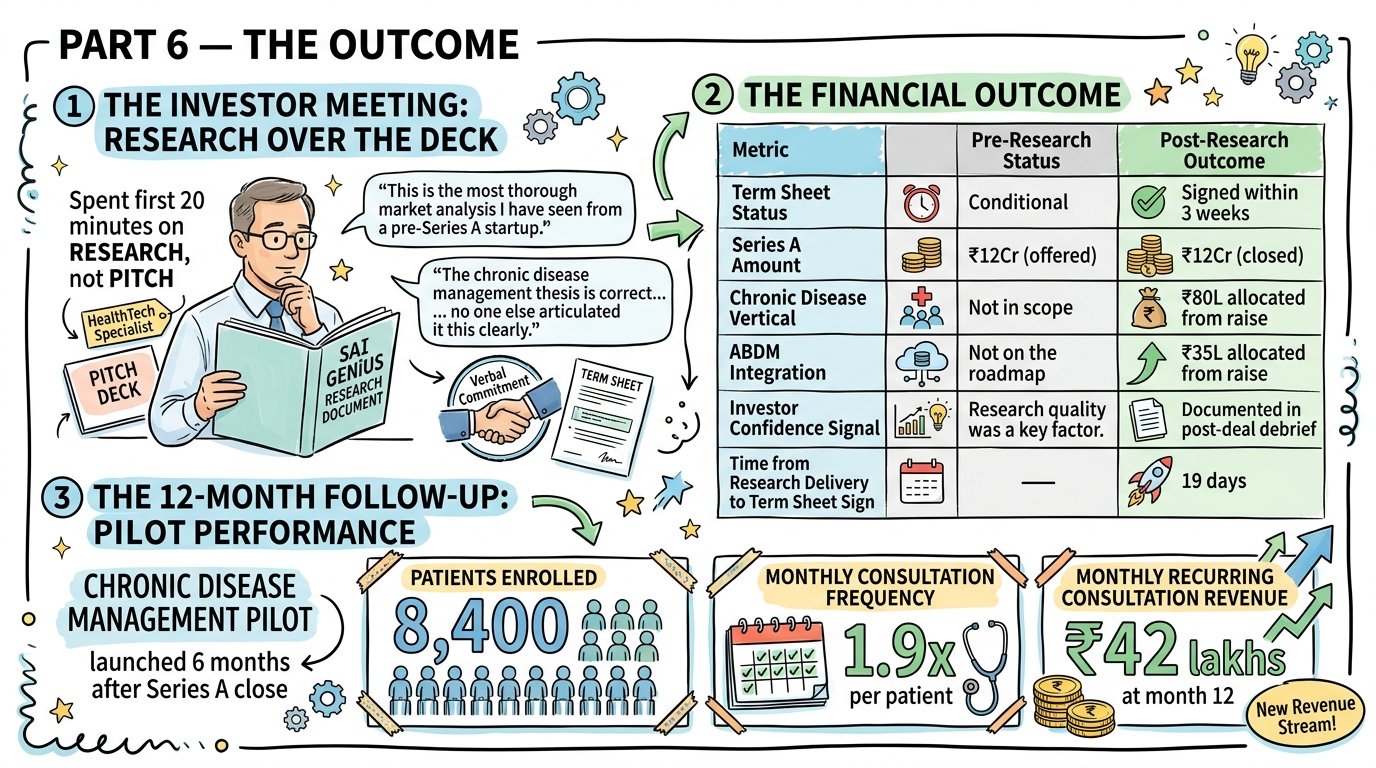 PART 6 — THE OUTCOME

1 THE INVESTOR MEETING: RESEARCH OVER THE DECK

Spent first 20 minutes on RESEARCH, not PITCH

HealthTech Specialist

PITCH DECK

SAI GENIUS RESEARCH DOCUMENT

"This is the most thorough market analysis I have seen from a pre-Series A startup."

"The chronic disease management thesis is correct... ... no one else articulated it this clearly."

Verbal Commitment

TERM SHEET

2 THE FINANCIAL OUTCOME

| Metric | | Pre-Research Status | Post-Research Outcome |
|---|---|---|---|
| Term Sheet Status | | Conditional | Signed within 3 weeks |
| Series A Amount | | ₹12Cr (offered) | ₹12Cr (closed) |
| Chronic Disease Vertical | | Not in scope | ₹80L allocated from raise |
| ABDM Integration | | Not on the roadmap | ₹35L allocated from raise |
| Investor Confidence Signal | | Research quality was a key factor. | Documented in post-deal debrief |
| Time from Research Delivery to Term Sheet Sign | | — | 19 days |

3 THE 12-MONTH FOLLOW-UP: PILOT PERFORMANCE

CHRONIC DISEASE MANAGEMENT PILOT

launched 6 months after Series A close

PATIENTS ENROLLED

8,400

MONTHLY CONSULTATION FREQUENCY

1.9x

per patient

MONTHLY RECURRING CONSULTATION REVENUE

₹42 lakhs

at month 12

New Revenue Stream!